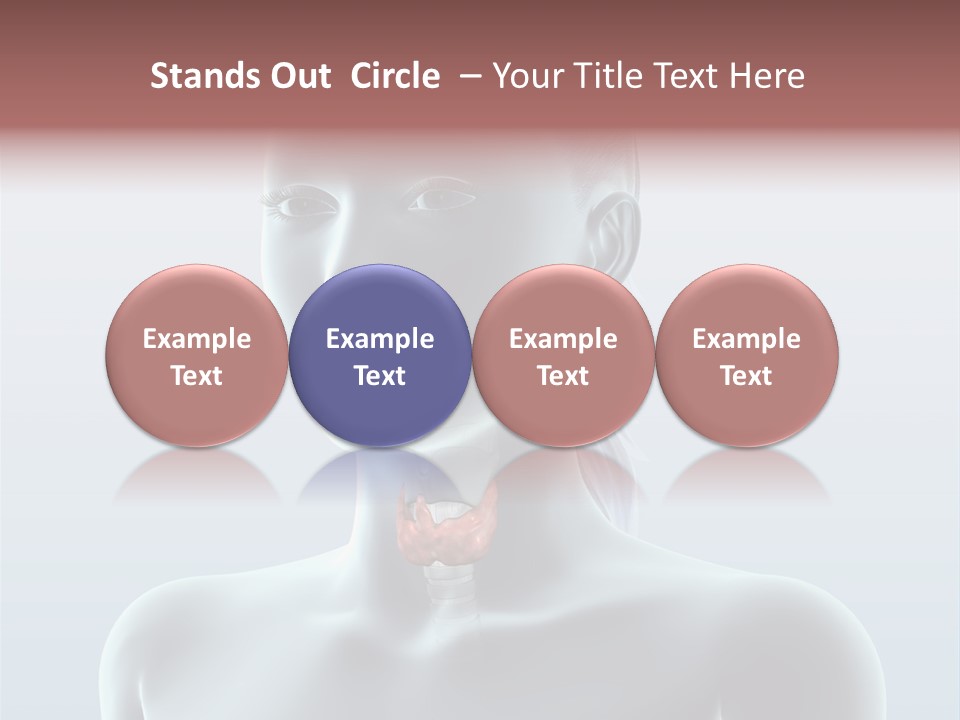 Stands Out Circle – Your Title Text Here

Example Text

Example Text

Example Text

Example Text